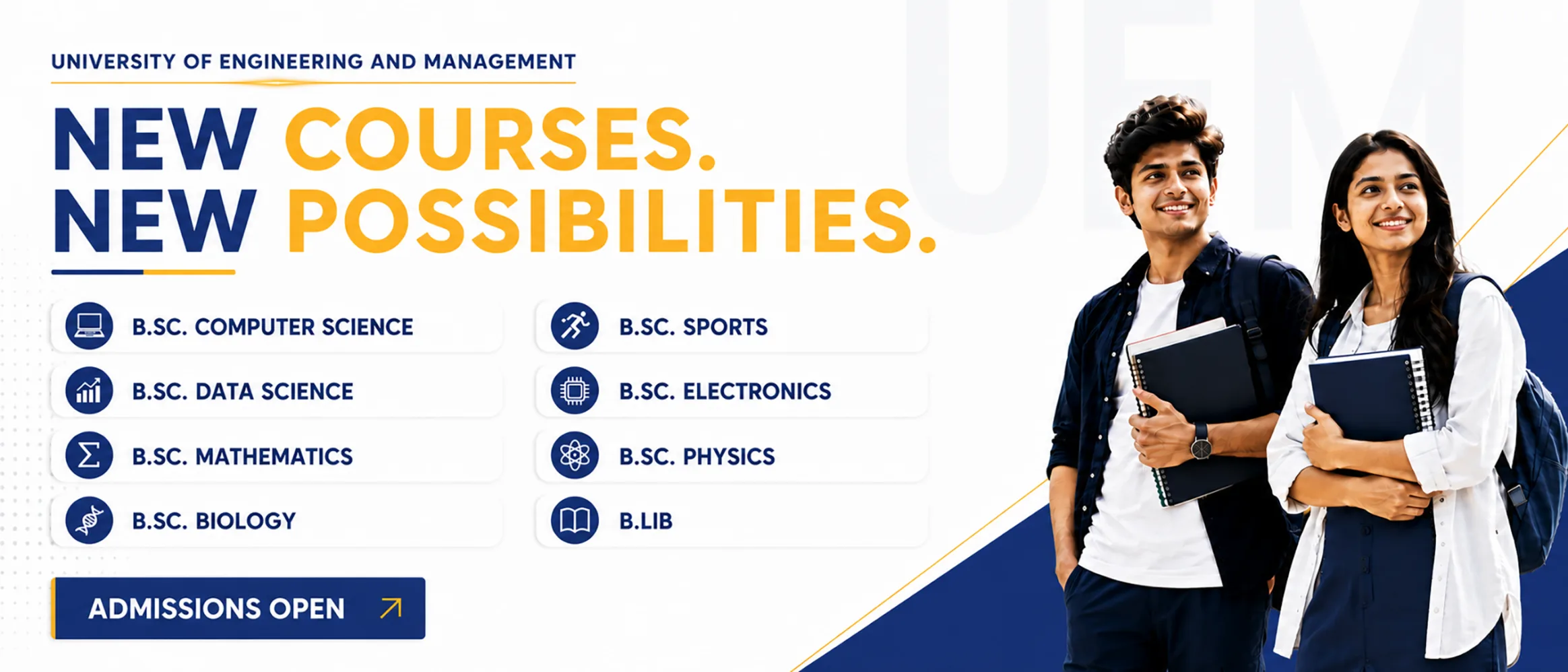 UNIVERSITY OF ENGINEERING AND MANAGEMENT

NEW COURSES.
NEW POSSIBILITIES.

B.SC. COMPUTER SCIENCE

B.SC. DATA SCIENCE

B.SC. MATHEMATICS

B.SC. BIOLOGY

B.SC. SPORTS

B.SC. ELECTRONICS

B.SC. PHYSICS

B.LIB

ADMISSIONS OPEN

UEM